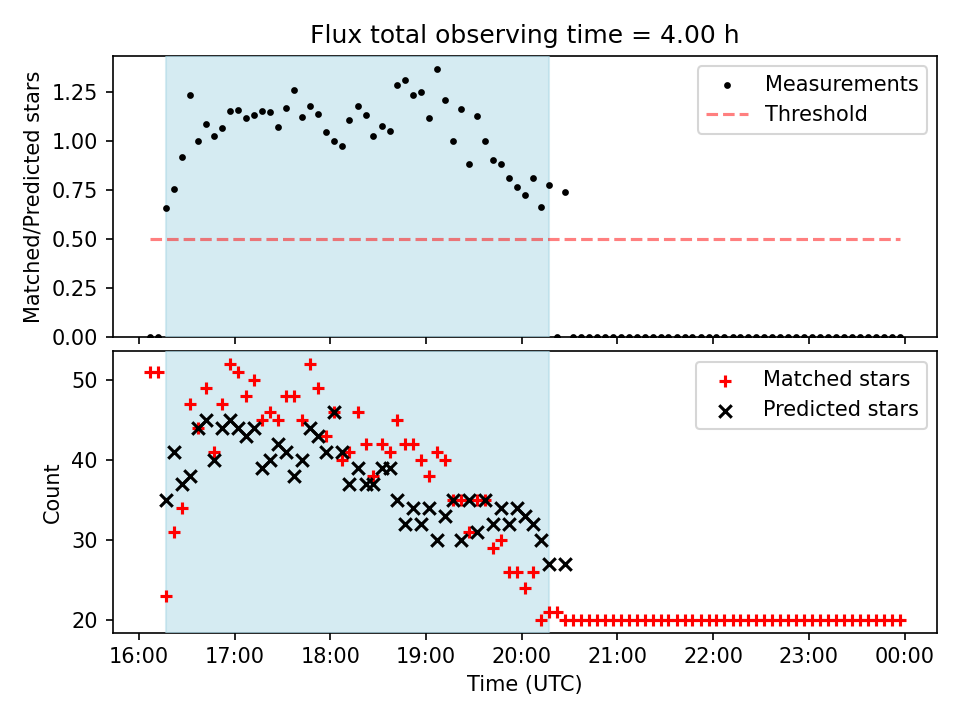 Flux total observing time = 4.00 h

Matched/Predicted stars

1.25
1.00
0.75
0.50
0.25
0.00

Measurements
Threshold

Count

50
40
30
20

Matched stars
Predicted stars

16:00 17:00 18:00 19:00 20:00 21:00 22:00 23:00 00:00

Time (UTC)